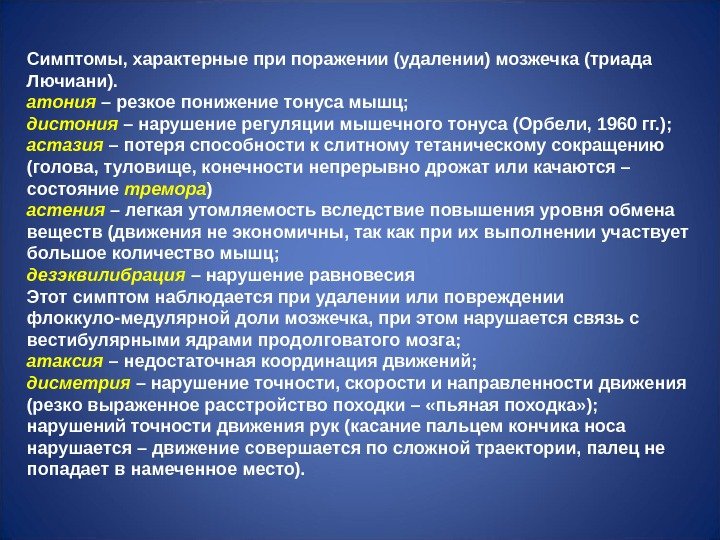 Симптомы, характерные при поражении (удалении) мозжечка (триада Лючиани).
атония – резкое понижение тонуса мышц;
дистония – нарушение регуляции мышечного тонуса (Орбели, 1960 гг.);
астазия – потеря способности к слитному тетаническому сокращению (голова, туловище, конечности непрерывно дрожат или качаются – состояние тремора)
астения – легкая утомляемость вследствие повышения уровня обмена веществ (движения не экономичны, так как при их выполнении участвует большое количество мышц;
дезэквилибрация – нарушение равновесия
Этот симптом наблюдается при удалении или повреждении флоккуло-медулярной доли мозжечка, при этом нарушается связь с вестибулярными ядрами продолговатого мозга;
атаксия – недостаточная координация движений;
дисметрия – нарушение точности, скорости и направленности движения (резко выраженное расстройство походки – «пьяная походка»); нарушений точности движения рук (касание пальцем кончика носа нарушается – движение совершается по сложной траектории, палец не попадает в намеченное место).